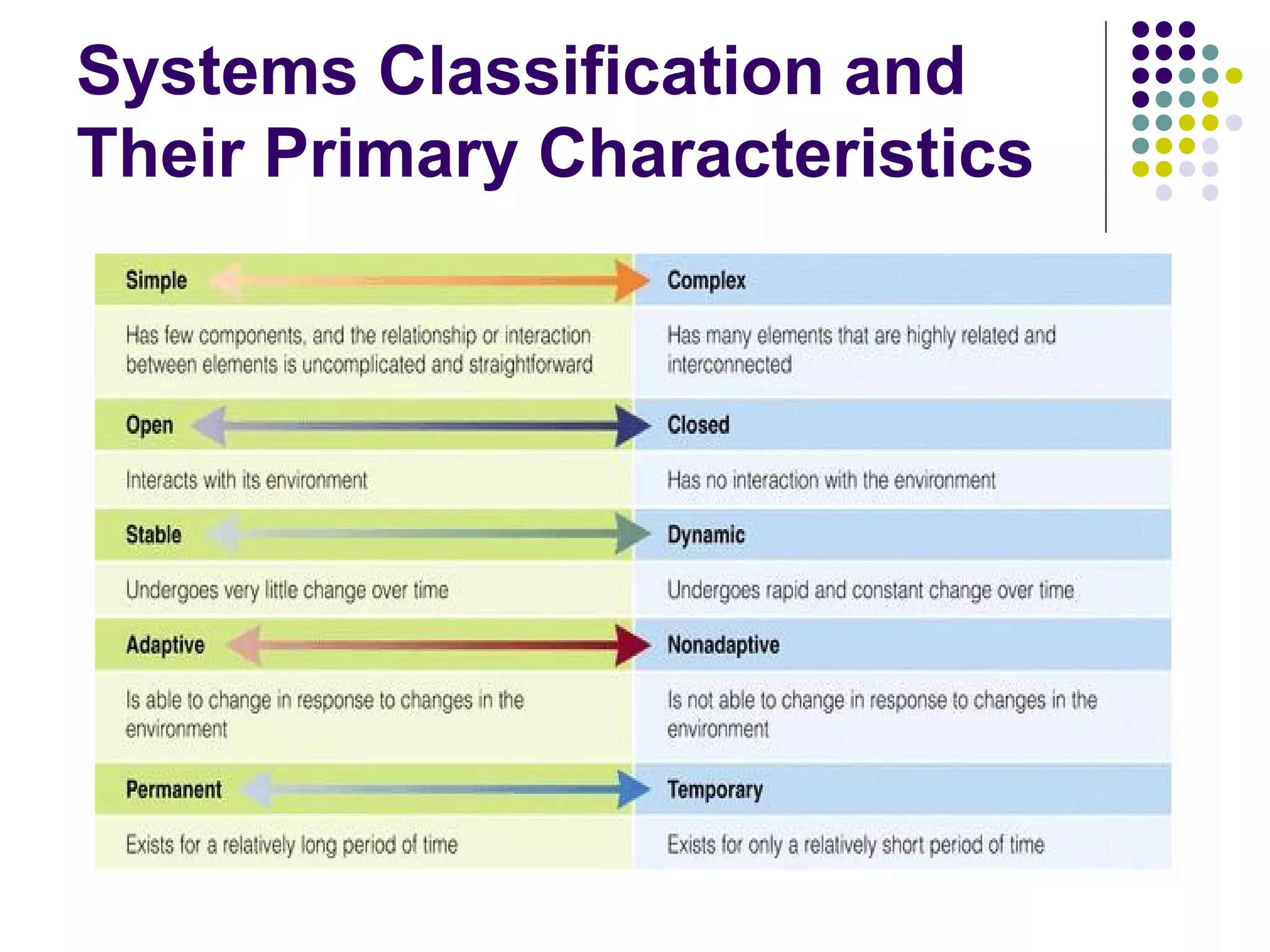 Systems Classification and Their Primary Characteristics

| Simple | Complex |
|---|---|
| Has few components, and the relationship or interaction between elements is uncomplicated and straightforward | Has many elements that are highly related and interconnected |
| Open | Closed |
| Interacts with its environment | Has no interaction with the environment |
| Stable | Dynamic |
| Undergoes very little change over time | Undergoes rapid and constant change over time |
| Adaptive | Nonadaptive |
| Is able to change in response to changes in the environment | Is not able to change in response to changes in the environment |
| Permanent | Temporary |
| Exists for a relatively long period of time | Exists for only a relatively short period of time |